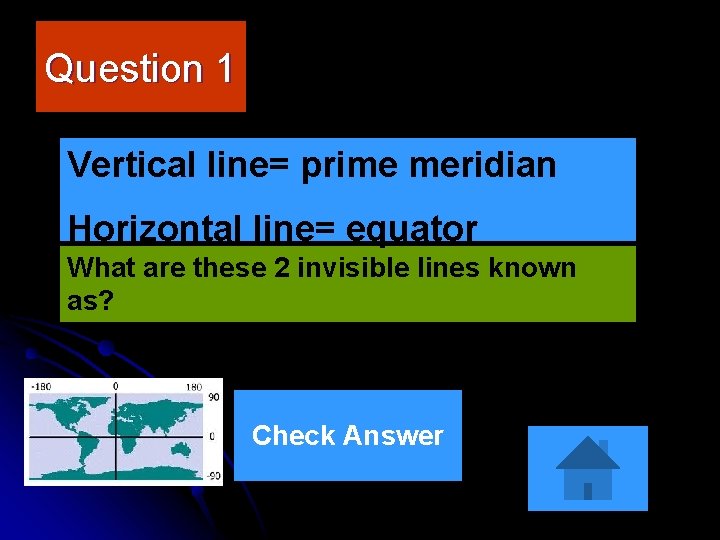 Question 1

Vertical line= prime meridian

Horizontal line= equator

What are these 2 invisible lines known as?

-180
0
180
90
0
-90

Check Answer